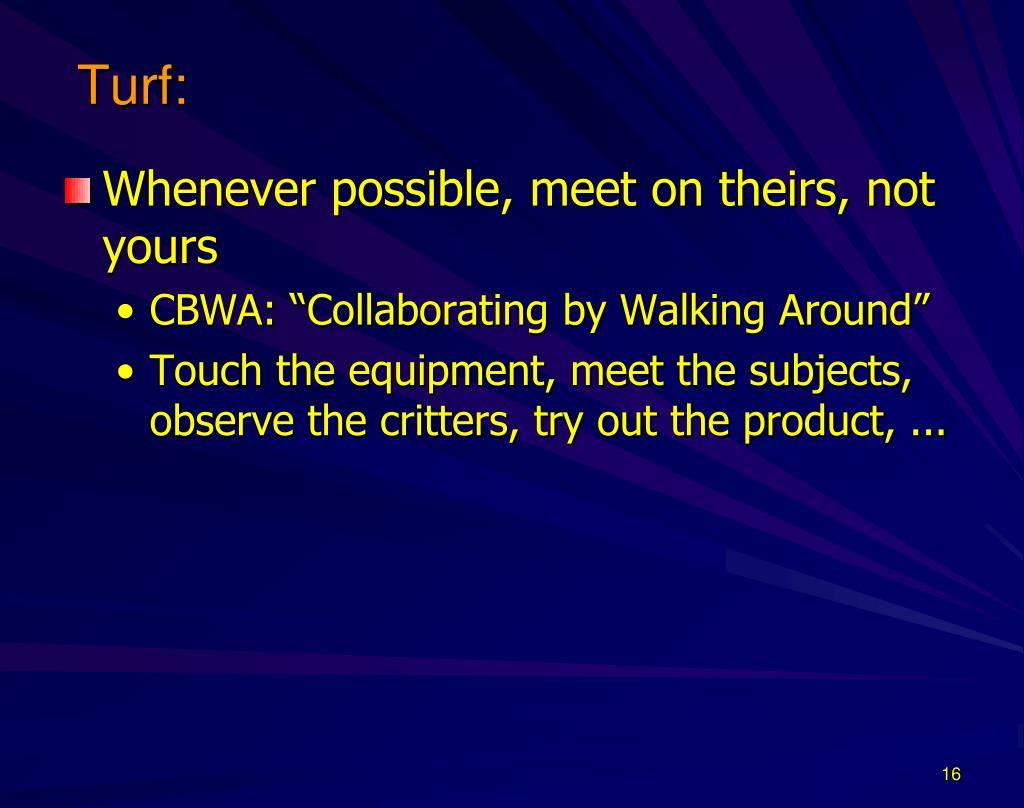 Turf:

Whenever possible, meet on theirs, not yours

• CBWA: “Collaborating by Walking Around”
• Touch the equipment, meet the subjects, observe the critters, try out the product, ...

16